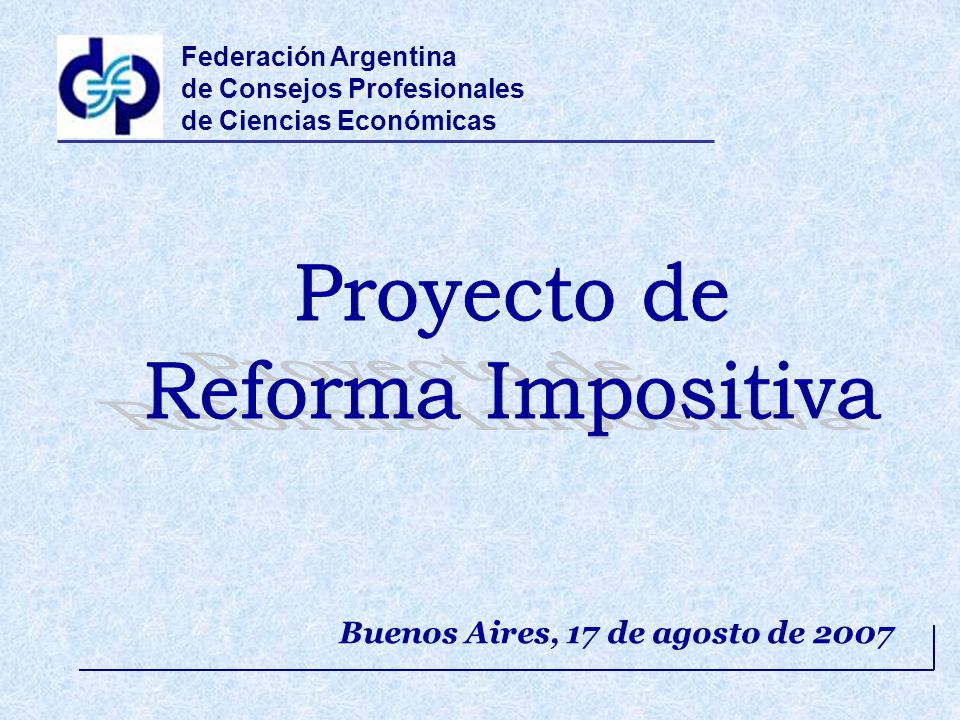 Federación Argentina
de Consejos Profesionales
de Ciencias Económicas

Proyecto de
Reforma Impositiva

Buenos Aires, 17 de agosto de 2007